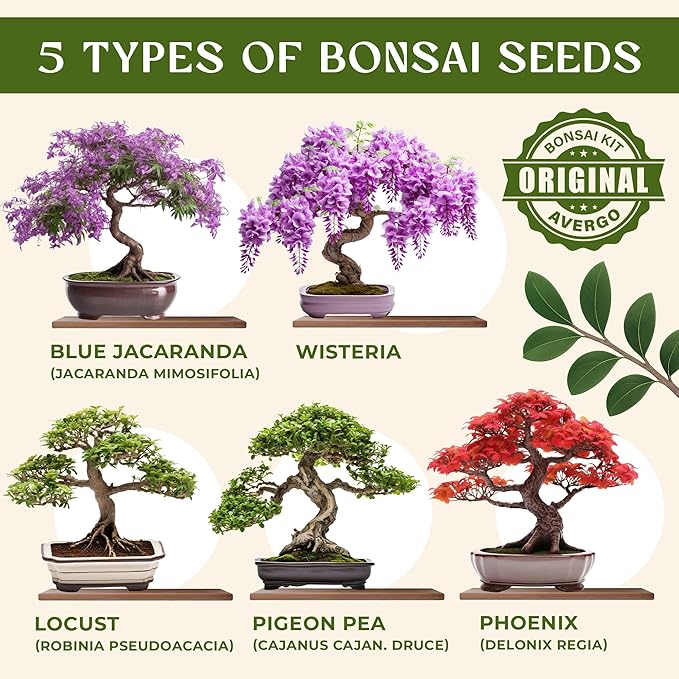 5 TYPES OF BONSAI SEEDS

BONSAI KIT
ORIGINAL
AVERGO

BLUE JACARANDA
(JACARANDA MIMOSIFOLIA)

WISTERIA

LOCUST
(ROBINIA PSEUDOACACIA)

PIGEON PEA
(CAJANUS CAJAN. DRUCE)

PHOENIX
(DELONIX REGIA)